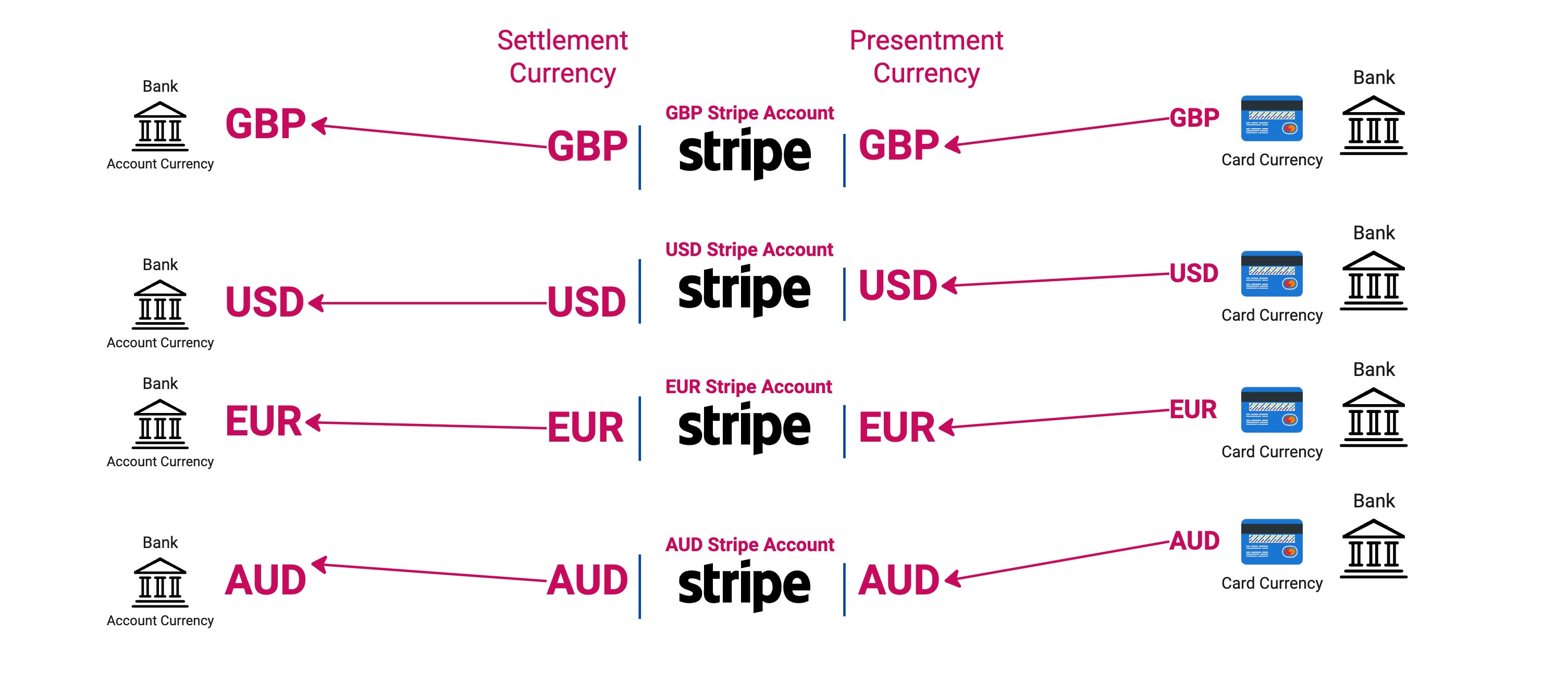 Settlement Currency

Presentment Currency

Bank
Account Currency
GBP
GBP
GBP Stripe Account
stripe
GBP
GBP
Card Currency
Bank

Bank
Account Currency
USD
USD
USD Stripe Account
stripe
USD
USD
Card Currency
Bank

Bank
Account Currency
EUR
EUR
EUR Stripe Account
stripe
EUR
EUR
Card Currency
Bank

Bank
Account Currency
AUD
AUD
AUD Stripe Account
stripe
AUD
AUD
Card Currency
Bank